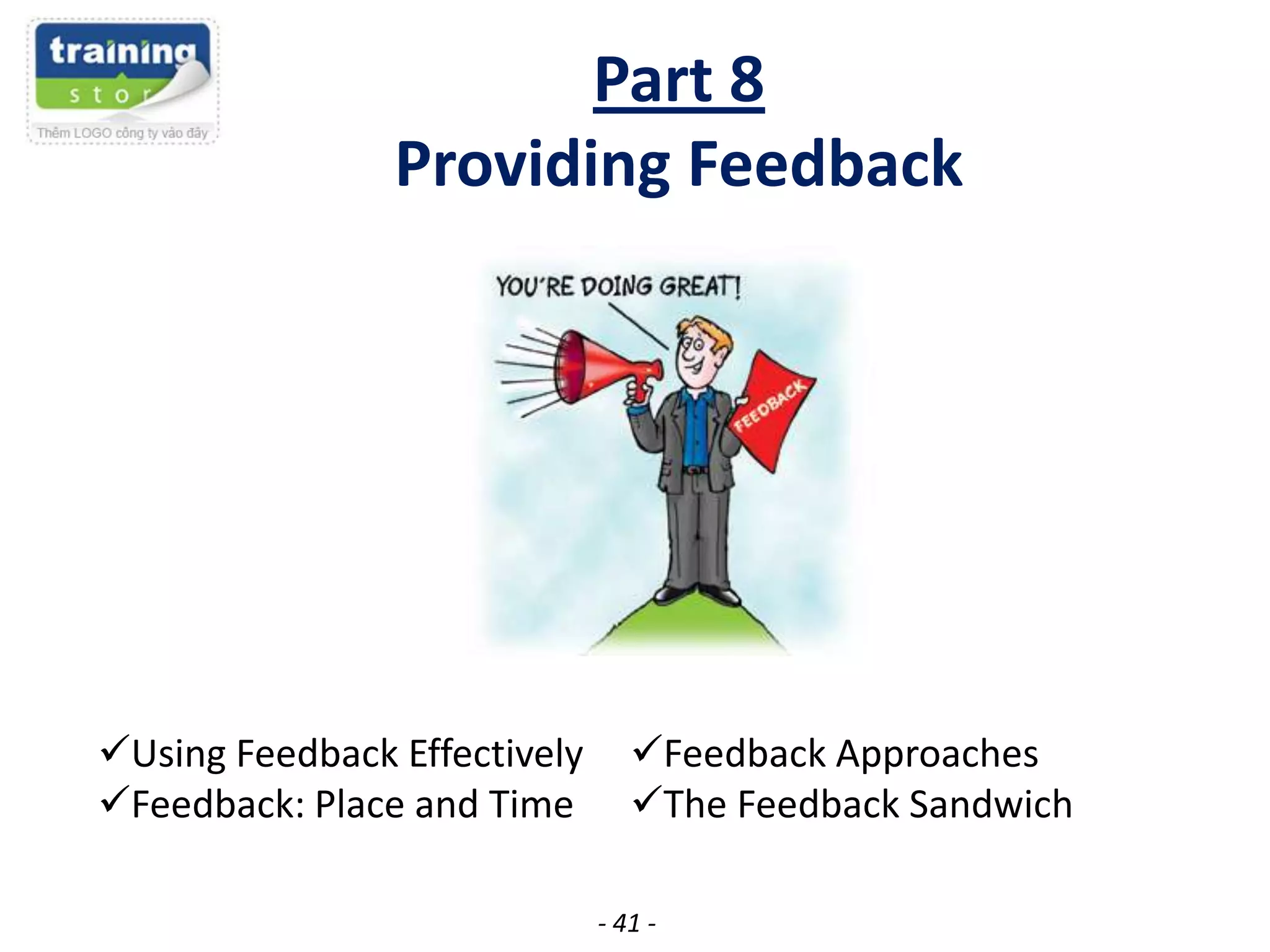 training
stor

Thêm LOGO công ty vào đây

Part 8
Providing Feedback

YOU'RE DOING GREAT!

FEEDBACK

✓Using Feedback Effectively
✓Feedback: Place and Time

✓Feedback Approaches
✓The Feedback Sandwich

- 41 -